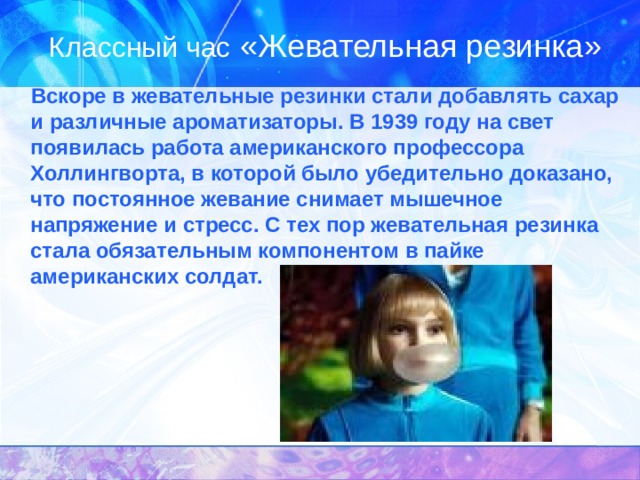 Классный час «Жевательная резинка»

Вскоре в жевательные резинки стали добавлять сахар и различные ароматизаторы. В 1939 году на свет появилась работа американского профессора Холлингворта, в которой было убедительно доказано, что постоянное жевание снимает мышечное напряжение и стресс. С тех пор жевательная резинка стала обязательным компонентом в пайке американских солдат.